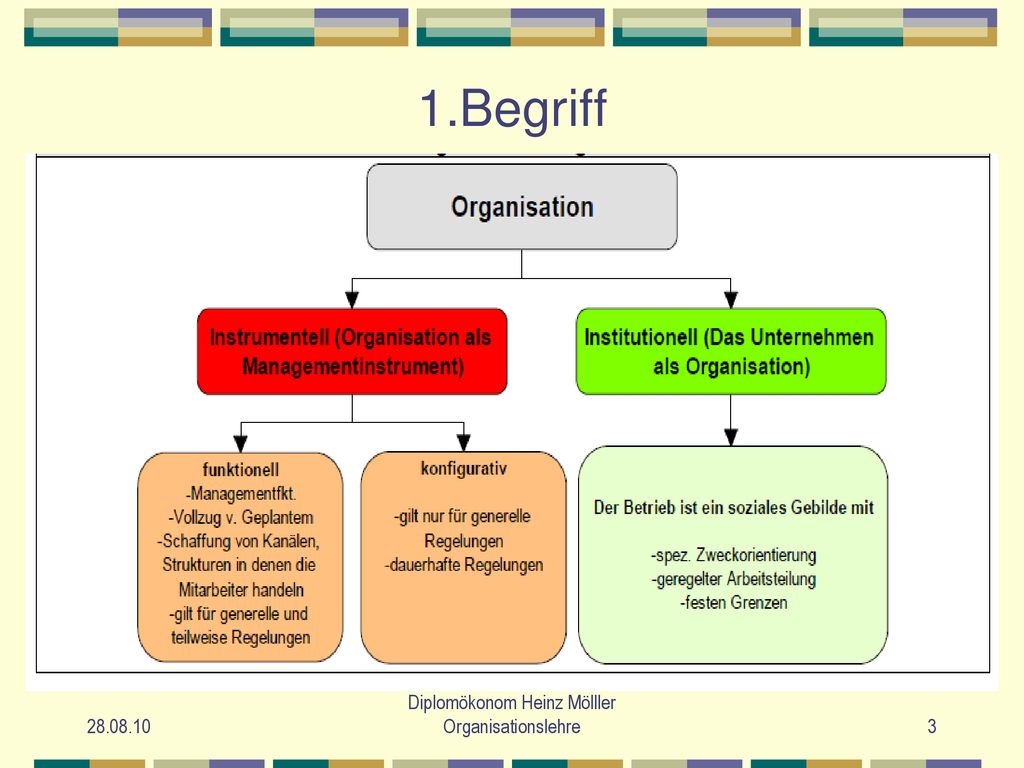 1.Begriff

Organisation

Instrumentell (Organisation als Managementinstrument)

Institutionell (Das Unternehmen als Organisation)

funktionell
-Managementfkt.
-Vollzug v. Geplantem
-Schaffung von Kanälen, Strukturen in denen die Mitarbeiter handeln
-gilt für generelle und teilweise Regelungen

konfigurativ
-gilt nur für generelle Regelungen
-dauerhafte Regelungen

Der Betrieb ist ein soziales Gebilde mit
-spez. Zweckorientierung
-geregelter Arbeitsteilung
-festen Grenzen

28.08.10

Diplomökonom Heinz Mölller
Organisationslehre

3